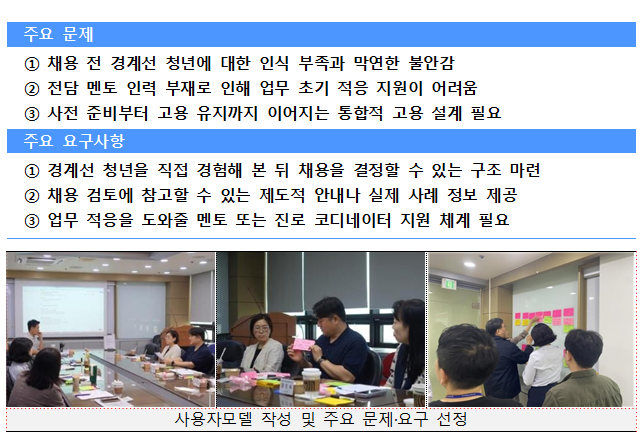 주요 문제

① 채용 전 경계선 청년에 대한 인식 부족과 막연한 불안감
② 전담 멘토 인력 부재로 인해 업무 초기 적응 지원이 어려움
③ 사전 준비부터 고용 유지까지 이어지는 통합적 고용 설계 필요

주요 요구사항

① 경계선 청년을 직접 경험해 본 뒤 채용을 결정할 수 있는 구조 마련
② 채용 검토에 참고할 수 있는 제도적 안내나 실제 사례 정보 제공
③ 업무 적응을 도와줄 멘토 또는 진로 코디네이터 지원 체계 필요

사용자모델 작성 및 주요 문제·요구 선정